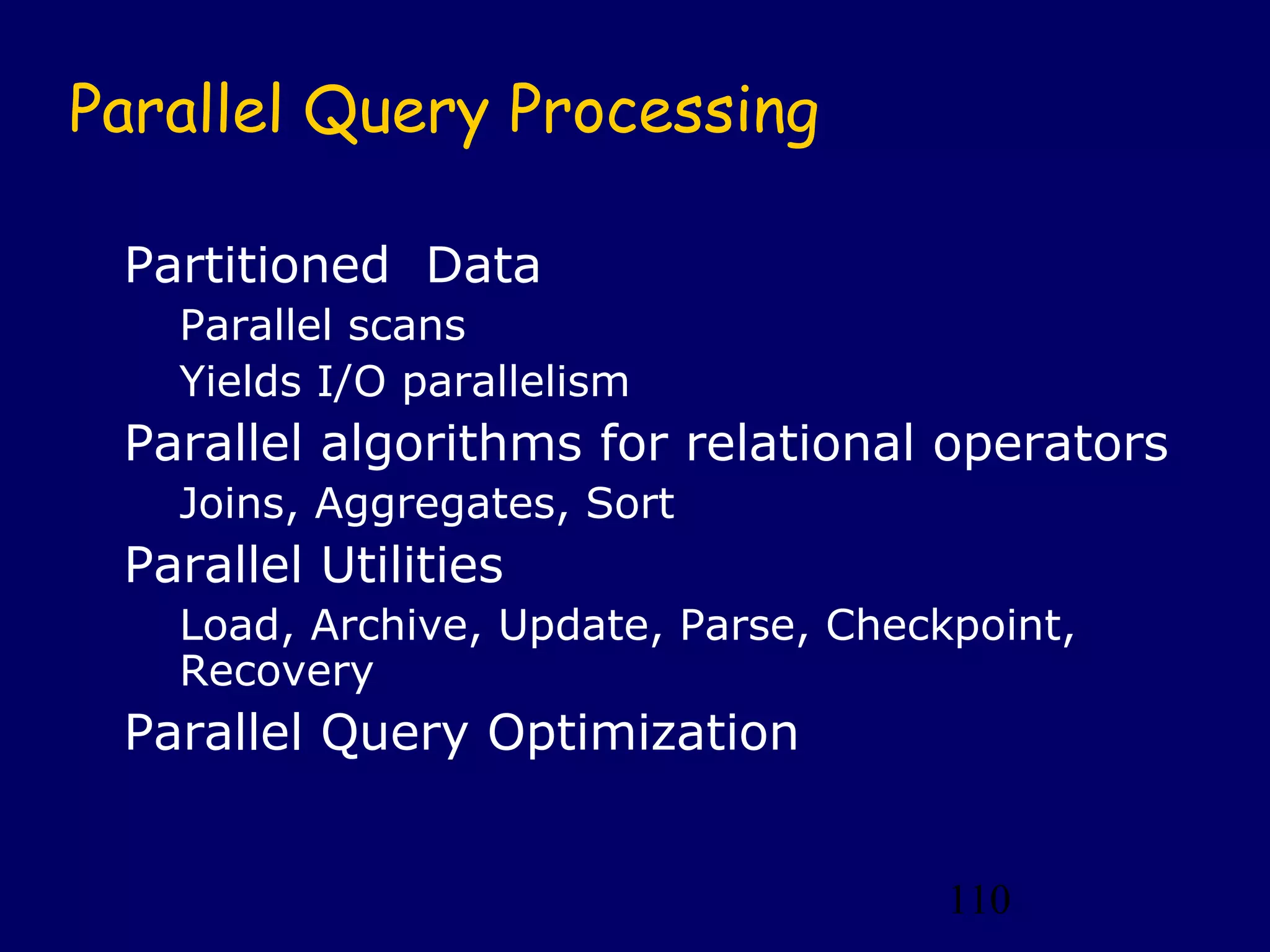 Parallel Query Processing

Partitioned Data

Parallel scans

Yields I/O parallelism

Parallel algorithms for relational operators

Joins, Aggregates, Sort

Parallel Utilities

Load, Archive, Update, Parse, Checkpoint, Recovery

Parallel Query Optimization

110